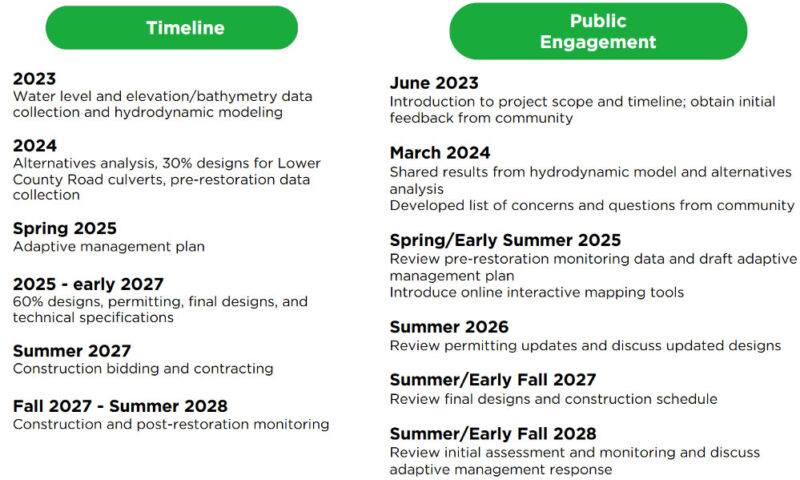 Timeline

2023
Water level and elevation/bathymetry data collection and hydrodynamic modeling

2024
Alternatives analysis, 30% designs for Lower County Road culverts, pre-restoration data collection

Spring 2025
Adaptive management plan

2025 - early 2027
60% designs, permitting, final designs, and technical specifications

Summer 2027
Construction bidding and contracting

Fall 2027 - Summer 2028
Construction and post-restoration monitoring

Public Engagement

June 2023
Introduction to project scope and timeline; obtain initial feedback from community

March 2024
Shared results from hydrodynamic model and alternatives analysis
Developed list of concerns and questions from community

Spring/Early Summer 2025
Review pre-restoration monitoring data and draft adaptive management plan
Introduce online interactive mapping tools

Summer 2026
Review permitting updates and discuss updated designs

Summer/Early Fall 2027
Review final designs and construction schedule

Summer/Early Fall 2028
Review initial assessment and monitoring and discuss adaptive management response